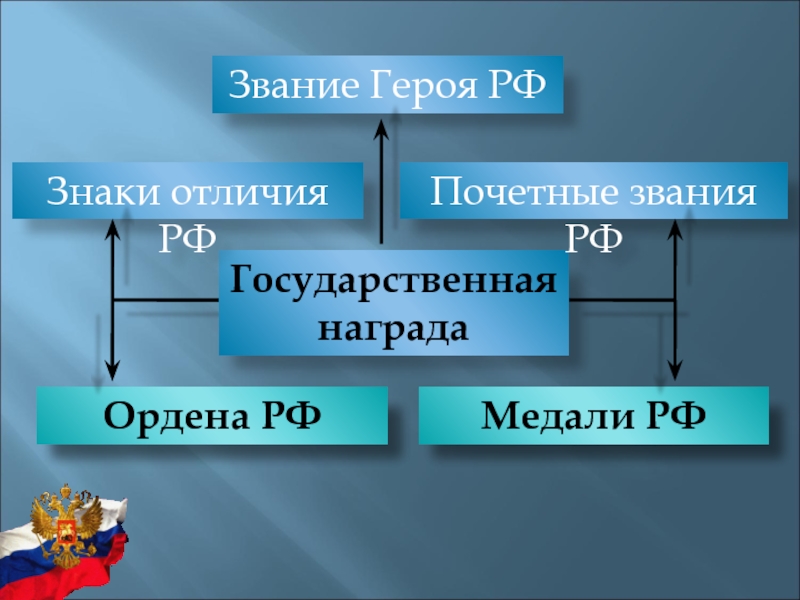 Звание Героя РФ

Знаки отличия РФ

Почетные звания РФ

Государственная награда

Ордена РФ

Медали РФ